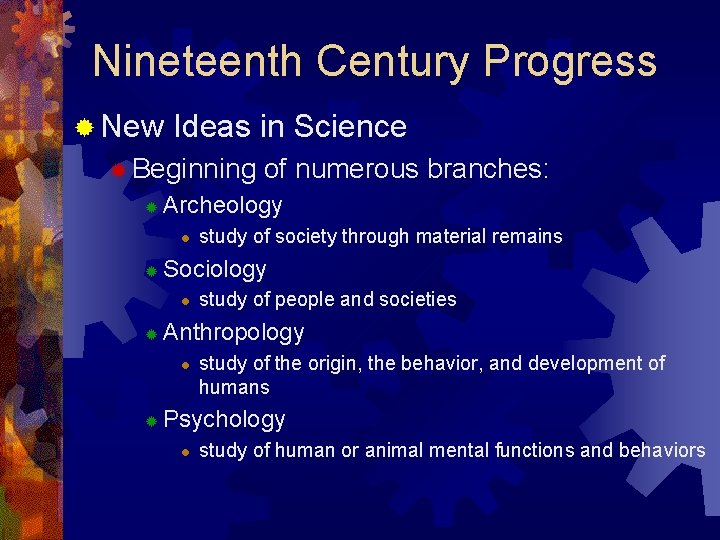 Nineteenth Century Progress

New Ideas in Science

Beginning of numerous branches:

Archeology

study of society through material remains

Sociology

study of people and societies

Anthropology

study of the origin, the behavior, and development of humans

Psychology

study of human or animal mental functions and behaviors